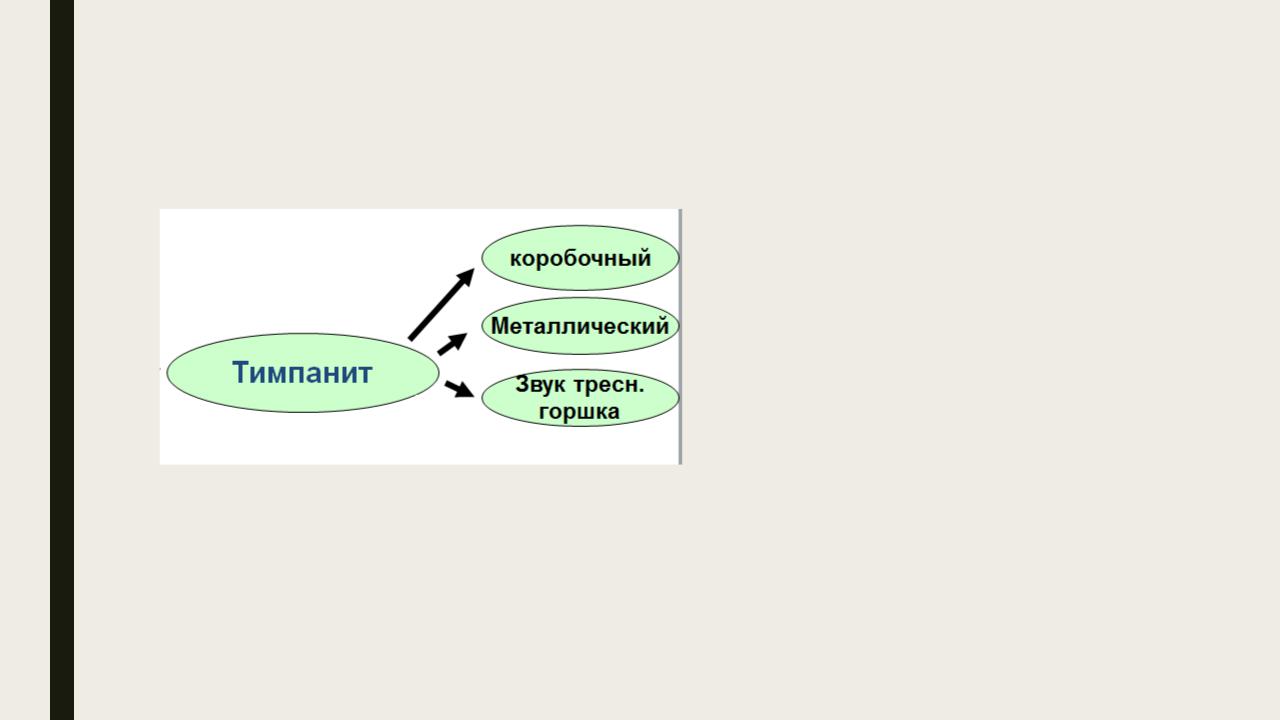 Тимпанит

коробочный

Металлический

Звук тресн. горшка